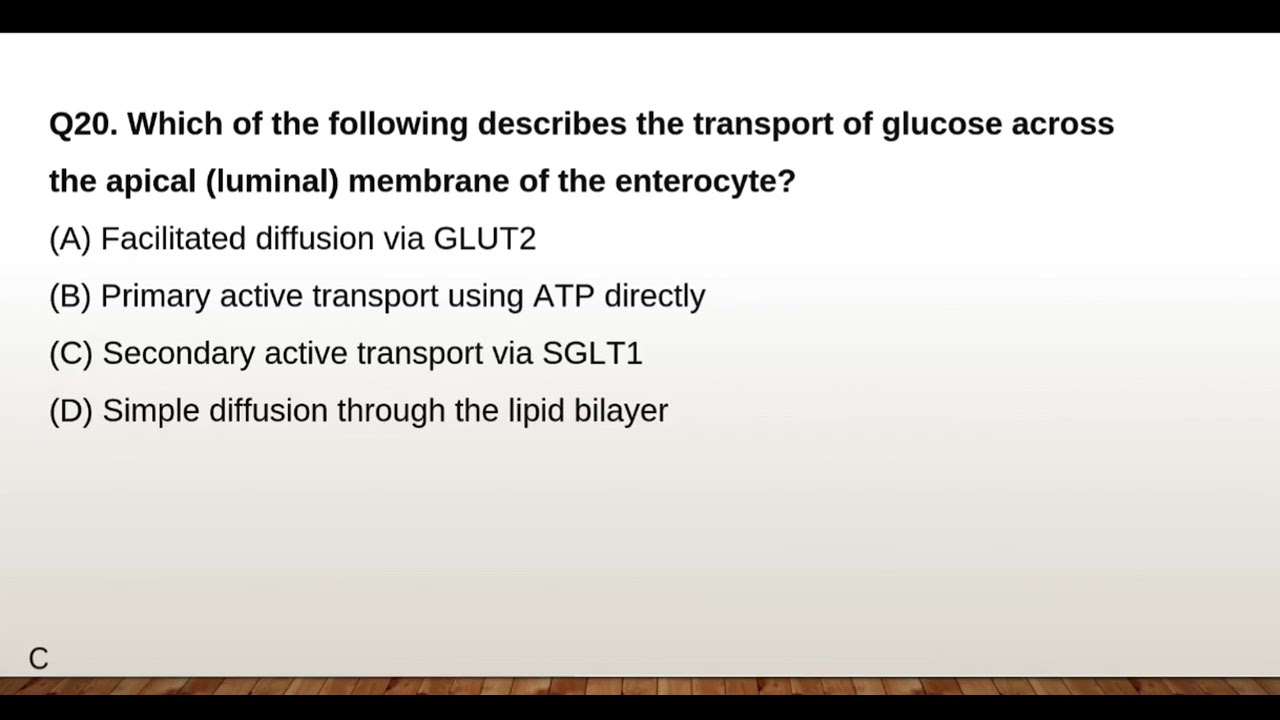 Q20. Which of the following describes the transport of glucose across the apical (luminal) membrane of the enterocyte?

(A) Facilitated diffusion via GLUT2

(B) Primary active transport using ATP directly

(C) Secondary active transport via SGLT1

(D) Simple diffusion through the lipid bilayer

C